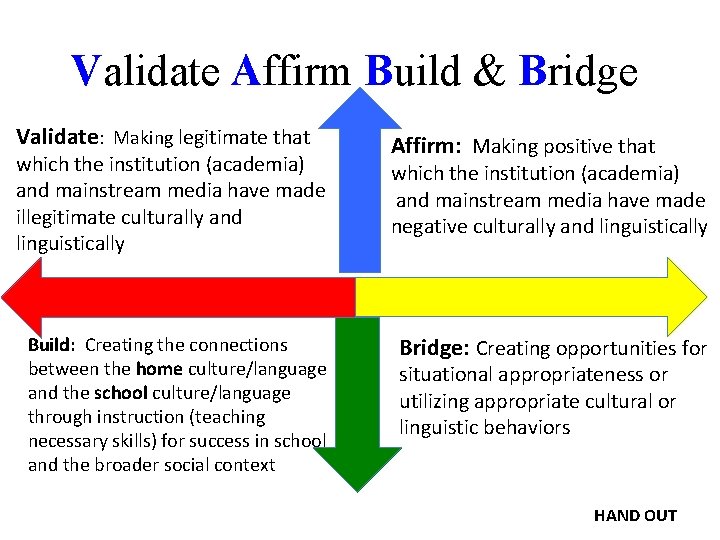 Validate Affirm Build & Bridge

Validate: Making legitimate that which the institution (academia) and mainstream media have made illegitimate culturally and linguistically

Affirm: Making positive that which the institution (academia) and mainstream media have made negative culturally and linguistically

Build: Creating the connections between the home culture/language and the school culture/language through instruction (teaching necessary skills) for success in school and the broader social context

Bridge: Creating opportunities for situational appropriateness or utilizing appropriate cultural or linguistic behaviors

HAND OUT